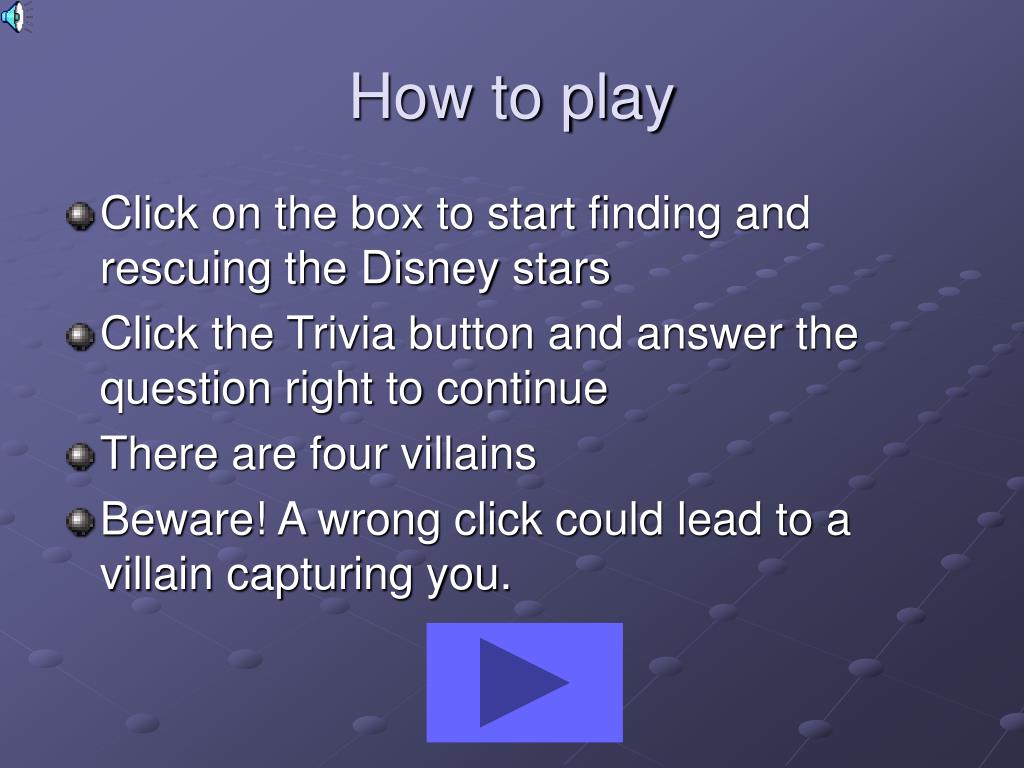 How to play

Click on the box to start finding and rescuing the Disney stars

Click the Trivia button and answer the question right to continue

There are four villains

Beware! A wrong click could lead to a villain capturing you.